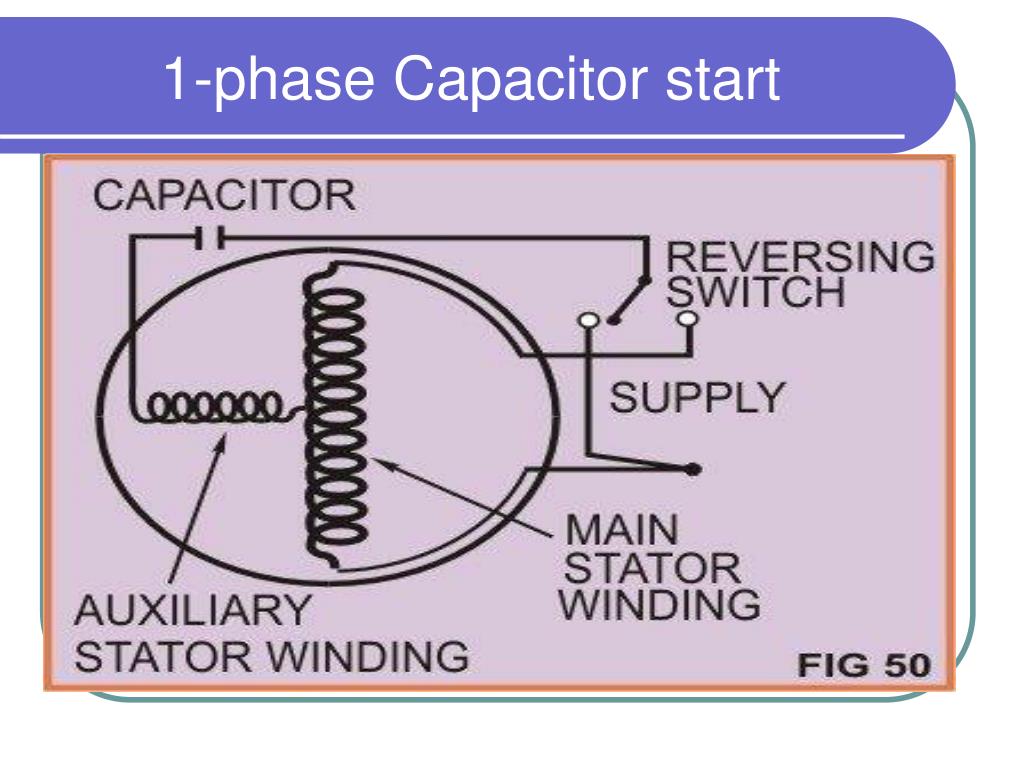 1-phase Capacitor start

CAPACITOR

REVERSING SWITCH

SUPPLY

MAIN STATOR WINDING

AUXILIARY STATOR WINDING

FIG 50